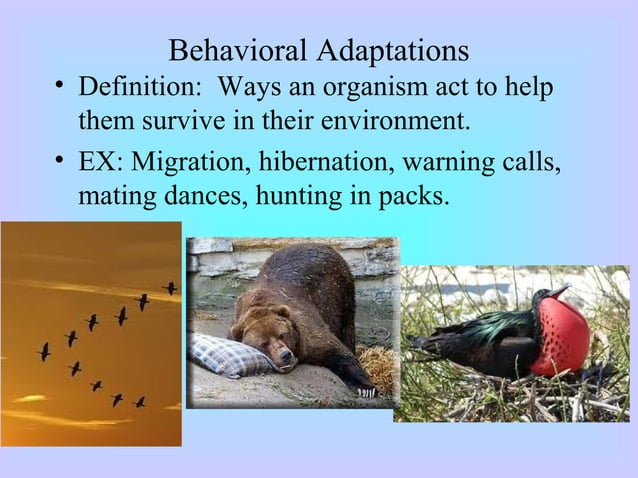 Behavioral Adaptations

• Definition: Ways an organism act to help them survive in their environment.

• EX: Migration, hibernation, warning calls, mating dances, hunting in packs.